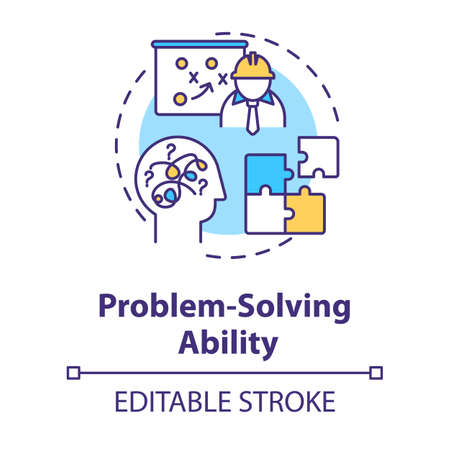 Problem-Solving Ability

EDITABLE STROKE